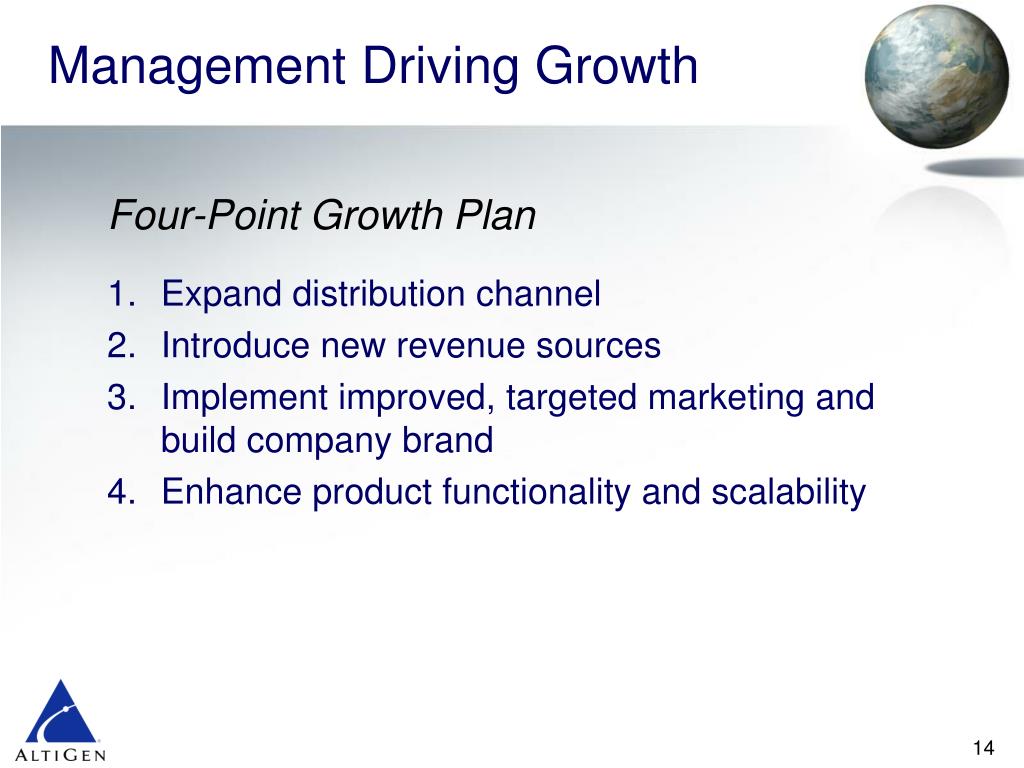 Management Driving Growth

Four-Point Growth Plan

1. Expand distribution channel
2. Introduce new revenue sources
3. Implement improved, targeted marketing and build company brand
4. Enhance product functionality and scalability

ALTIGEN

14